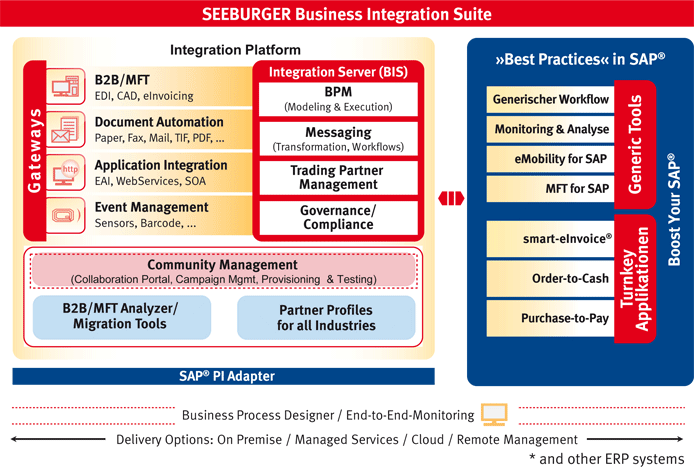 SEEBURGER Business Integration Suite

Integration Platform

Gateways

B2B/MFT
EDI, CAD, eInvoicing

Document Automation
Paper, Fax, Mail, TIF, PDF, ...

http

Application Integration
EAI, WebServices, SOA

Event Management
Sensors, Barcode, ...

Integration Server (BIS)

BPM
(Modeling & Execution)

Messaging
(Transformation, Workflows)

Trading Partner Management

Governance/ Compliance

Community Management
(Collaboration Portal, Campaign Mgmt, Provisioning & Testing)

B2B/MFT Analyzer/ Migration Tools

Partner Profiles for all Industries

SAP® PI Adapter

»Best Practices« in SAP®

Generischer Workflow

Monitoring & Analyse

eMobility for SAP

MFT for SAP

Generic Tools

smart-eInvoice®

Order-to-Cash

Purchase-to-Pay

Turnkey Applikationen

Boost Your SAP®

Business Process Designer / End-to-End-Monitoring

Delivery Options: On Premise / Managed Services / Cloud / Remote Management

* and other ERP systems